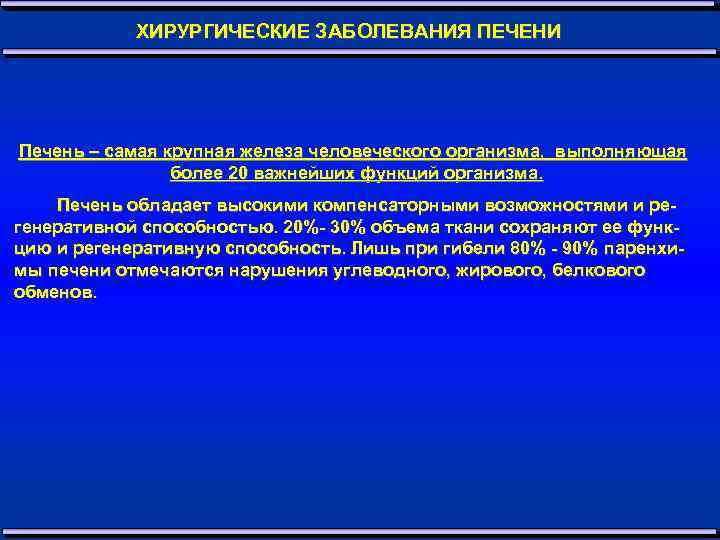 ХИРУРГИЧЕСКИЕ ЗАБОЛЕВАНИЯ ПЕЧЕНИ

Печень – самая крупная железа человеческого организма, выполняющая более 20 важнейших функций организма.

Печень обладает высокими компенсаторными возможностями и регенеративной способностью. 20%- 30% объема ткани сохраняют ее функцию и регенеративную способность. Лишь при гибели 80% - 90% паренхимы печени отмечаются нарушения углеводного, жирового, белкового обменов.